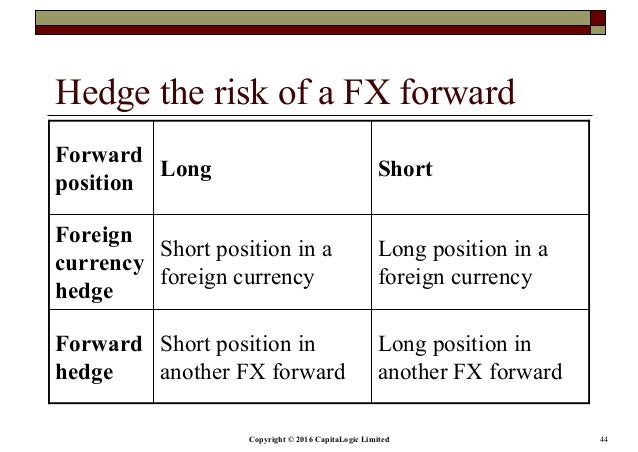 Hedge the risk of a FX forward

| Forward position | Long | Short |
|---|---|---|
| Foreign currency hedge | Short position in a foreign currency | Long position in a foreign currency |
| Forward hedge | Short position in another FX forward | Long position in another FX forward |

Copyright © 2016 CapitaLogic Limited

44